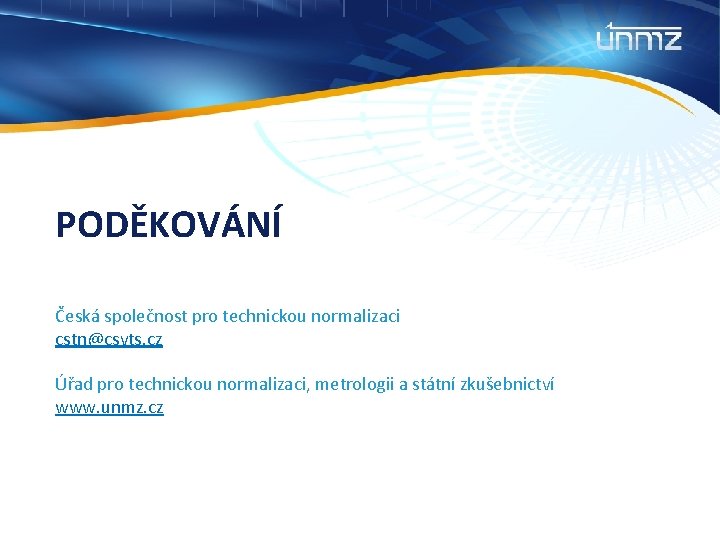 unmz

PODĚKOVÁNÍ

Česká společnost pro technickou normalizaci
cstn@csvts.cz

Úřad pro technickou normalizaci, metrologii a státní zkušebnictví
www.unmz.cz